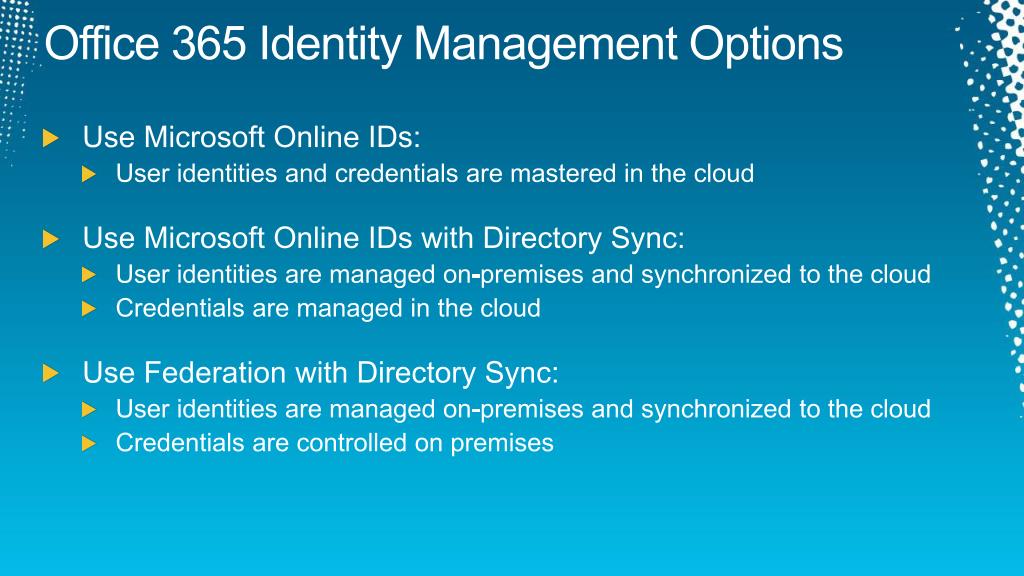 Office 365 Identity Management Options

Use Microsoft Online IDs:
User identities and credentials are mastered in the cloud

Use Microsoft Online IDs with Directory Sync:
User identities are managed on-premises and synchronized to the cloud
Credentials are managed in the cloud

Use Federation with Directory Sync:
User identities are managed on-premises and synchronized to the cloud
Credentials are controlled on premises